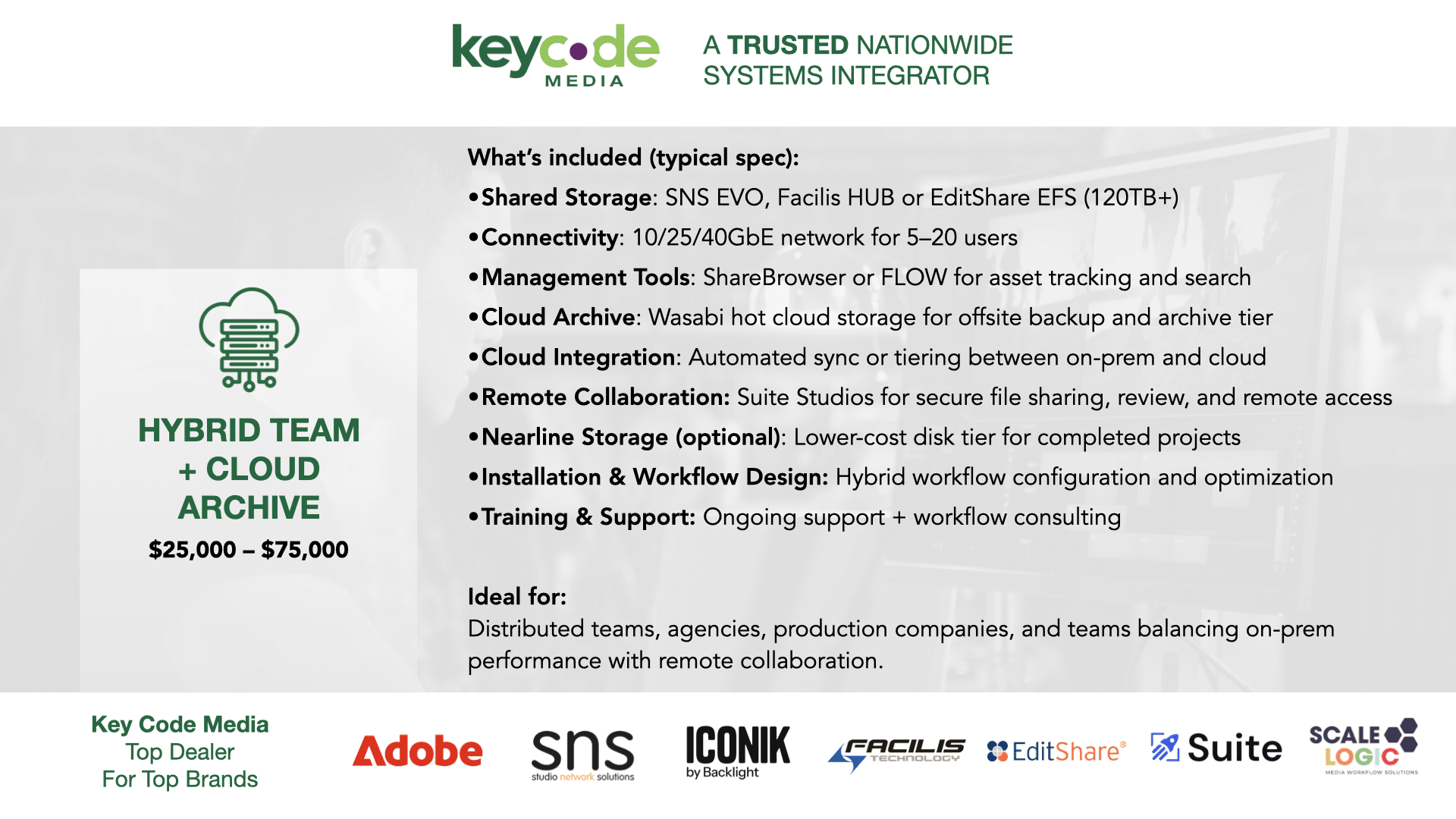 keycode MEDIA

A TRUSTED NATIONWIDE SYSTEMS INTEGRATOR

HYBRID TEAM + CLOUD ARCHIVE

$25,000 – $75,000

What's included (typical spec):

•Shared Storage: SNS EVO, Facilis HUB or EditShare EFS (120TB+)

•Connectivity: 10/25/40GbE network for 5–20 users

•Management Tools: ShareBrowser or FLOW for asset tracking and search

•Cloud Archive: Wasabi hot cloud storage for offsite backup and archive tier

•Cloud Integration: Automated sync or tiering between on-prem and cloud

•Remote Collaboration: Suite Studios for secure file sharing, review, and remote access

•Nearline Storage (optional): Lower-cost disk tier for completed projects

•Installation & Workflow Design: Hybrid workflow configuration and optimization

•Training & Support: Ongoing support + workflow consulting

Ideal for:
Distributed teams, agencies, production companies, and teams balancing on-prem performance with remote collaboration.

Key Code Media
Top Dealer
For Top Brands

Adobe

sns studio network solutions

ICONIK by Backlight

FACILIS TECHNOLOGY

EditShare®

Suite

SCALE LOGIC MEDIA WORKFLOW SOLUTIONS